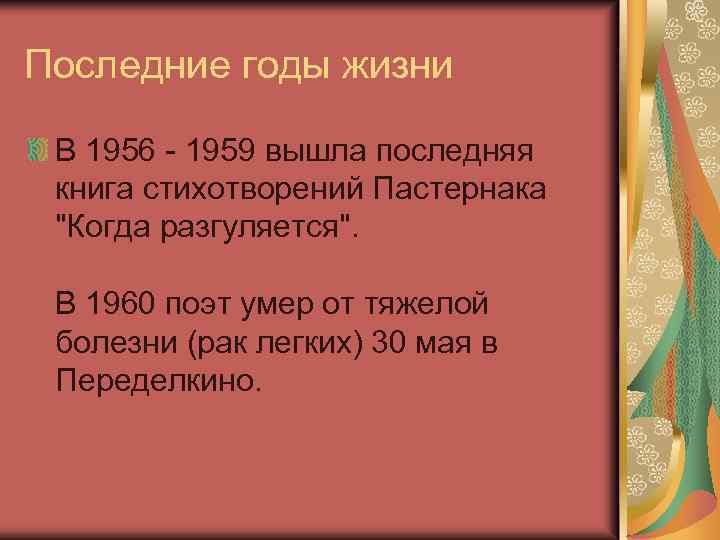 Последние годы жизни

В 1956 - 1959 вышла последняя книга стихотворений Пастернака "Когда разгуляется".

В 1960 поэт умер от тяжелой болезни (рак легких) 30 мая в Переделкино.